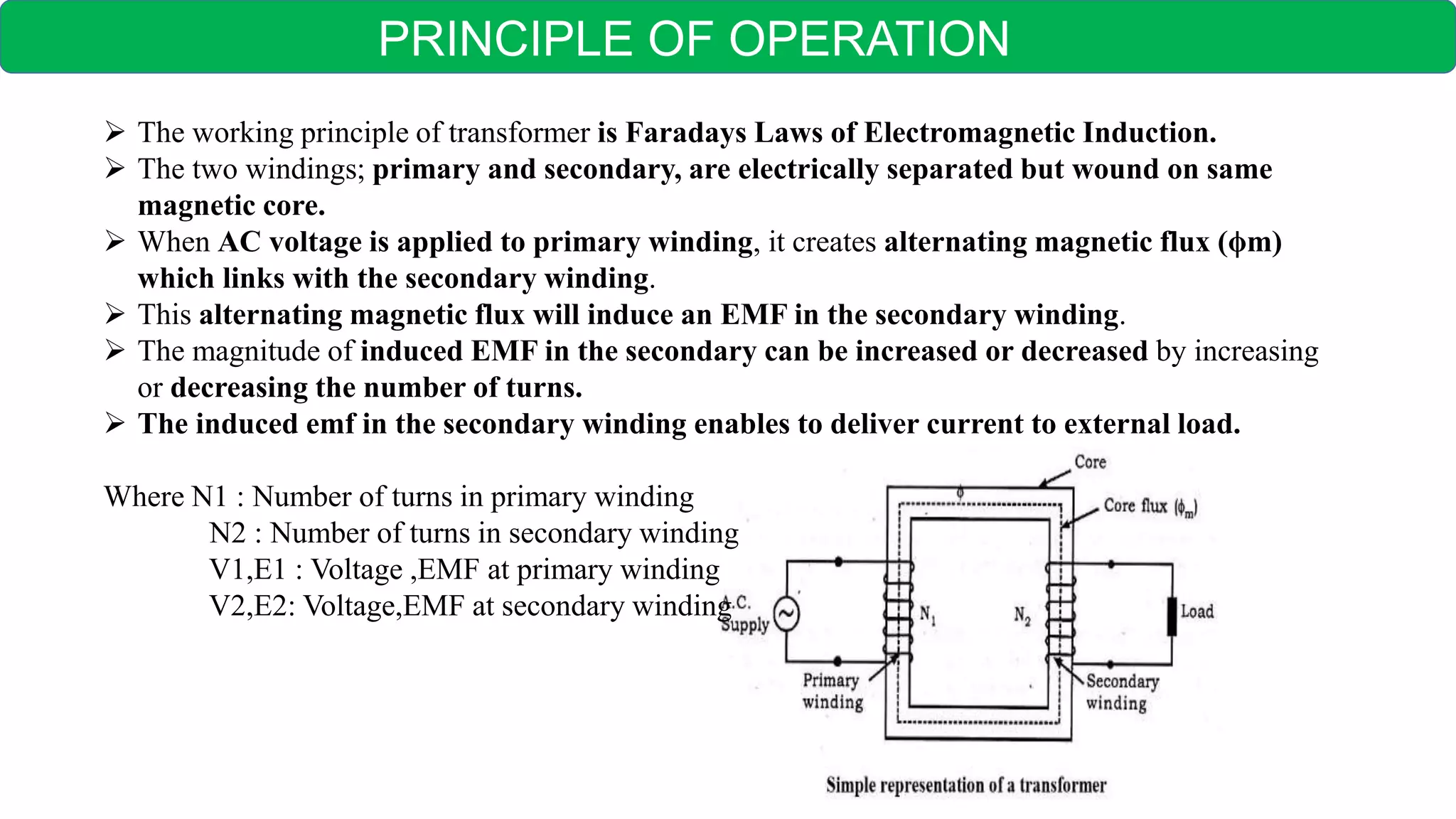 PRINCIPLE OF OPERATION

➢ The working principle of transformer is Faradays Laws of Electromagnetic Induction.
➢ The two windings; primary and secondary, are electrically separated but wound on same magnetic core.
➢ When AC voltage is applied to primary winding, it creates alternating magnetic flux (ϕm) which links with the secondary winding.
➢ This alternating magnetic flux will induce an EMF in the secondary winding.
➢ The magnitude of induced EMF in the secondary can be increased or decreased by increasing or decreasing the number of turns.
➢ The induced emf in the secondary winding enables to deliver current to external load.

Where N1 : Number of turns in primary winding
N2 : Number of turns in secondary winding
V1,E1 : Voltage ,EMF at primary winding
V2,E2: Voltage,EMF at secondary winding

Core
$\phi$
Core flux ($\phi_m$)
A.C. Supply
$N_1$
$N_2$
Load
Primary winding
Secondary winding

Simple representation of a transformer